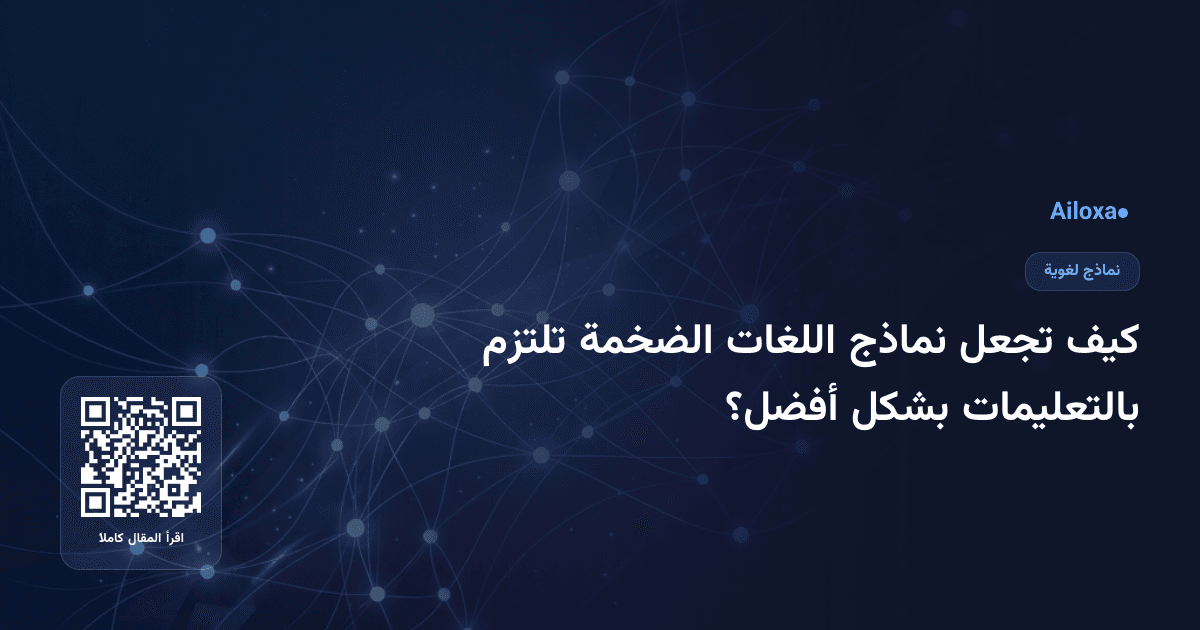 Ailoxa

نماذج لغوية

كيف تجعل نماذج اللغات الضخمة تلتزم بالتعليمات بشكل أفضل؟

اقرأ المقال كاملا